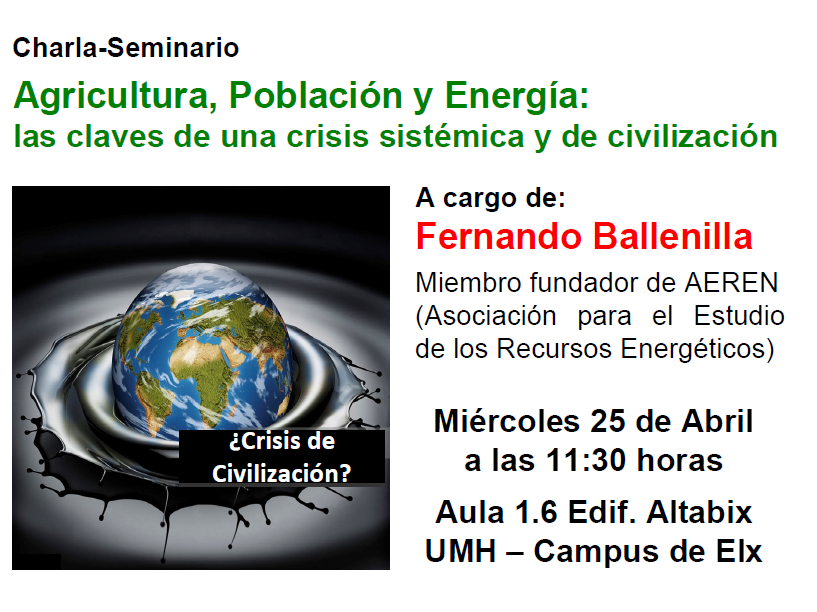 Charla-Seminario

Agricultura, Población y Energía:
las claves de una crisis sistémica y de civilización

¿Crisis de Civilización?

A cargo de:
Fernando Ballenilla

Miembro fundador de AEREN (Asociación para el Estudio de los Recursos Energéticos)

Miércoles 25 de Abril
a las 11:30 horas

Aula 1.6 Edif. Altabix
UMH – Campus de Elx